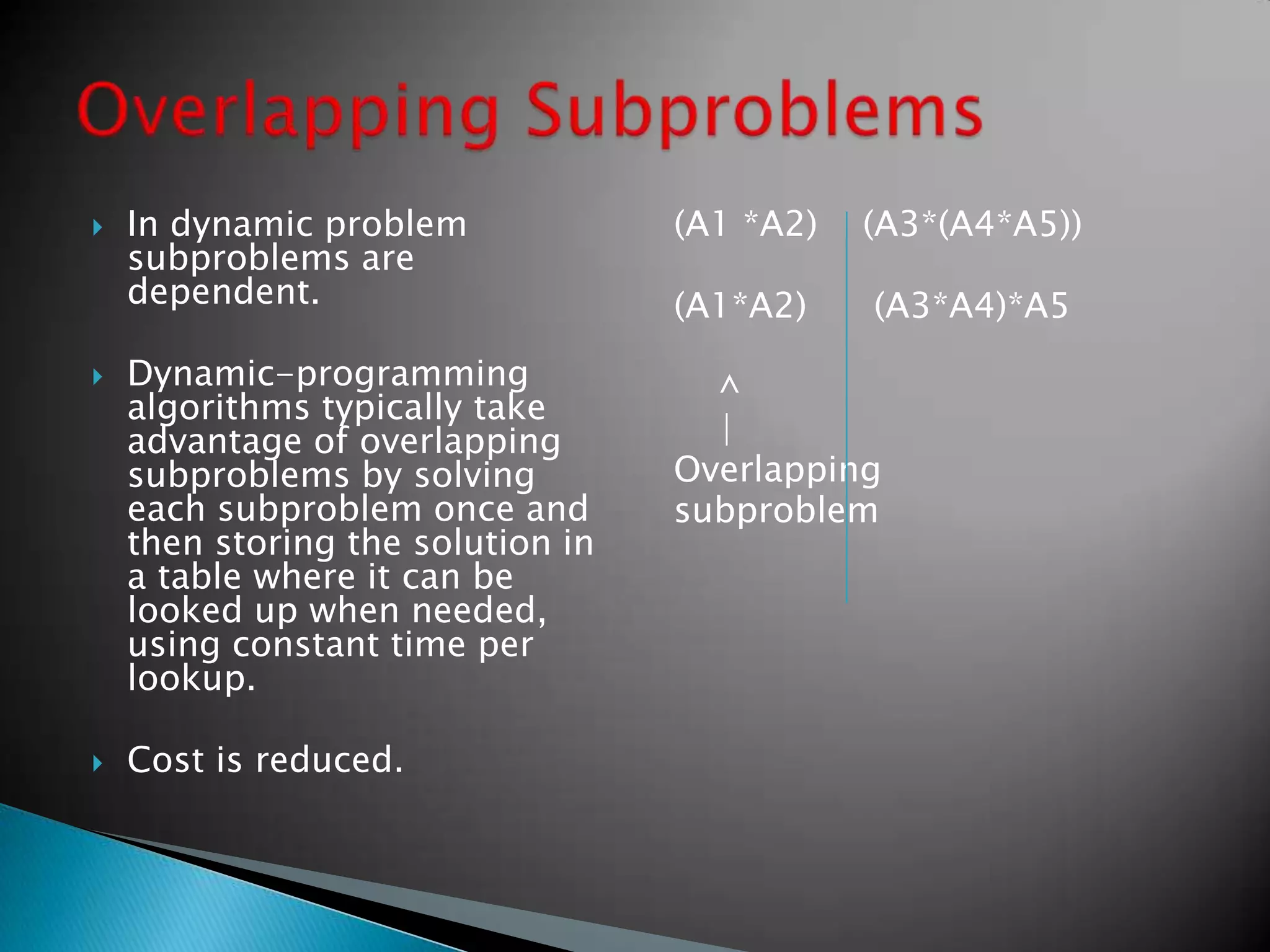 Overlapping Subproblems

In dynamic problem subproblems are dependent.

Dynamic-programming algorithms typically take advantage of overlapping subproblems by solving each subproblem once and then storing the solution in a table where it can be looked up when needed, using constant time per lookup.

Cost is reduced.

(A1 *A2) (A3*(A4*A5))

(A1*A2) (A3*A4)*A5

^
|
Overlapping subproblem